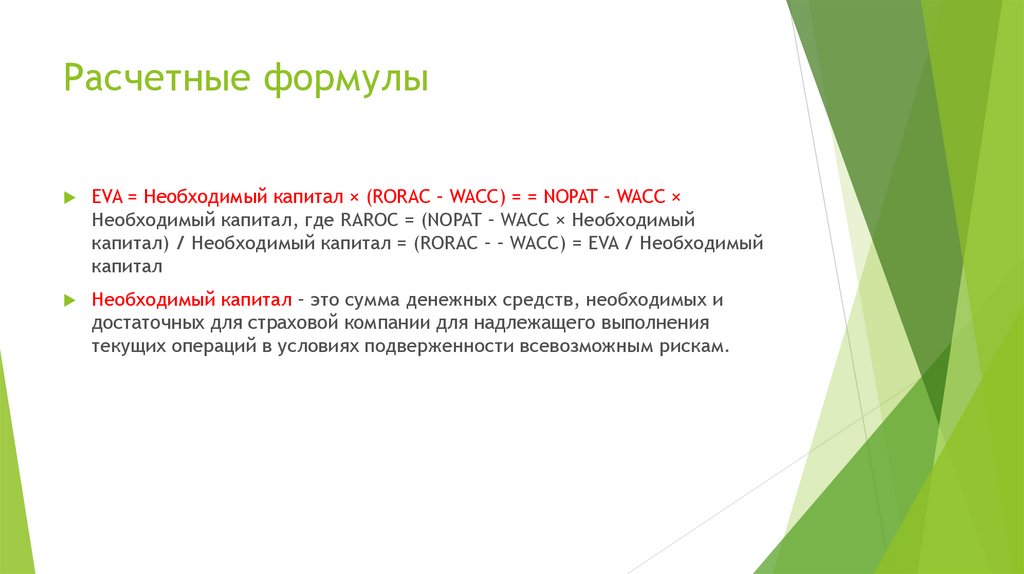 Расчетные формулы

EVA = Необходимый капитал × (RORAC – WACC) = = NOPAT – WACC × Необходимый капитал, где RAROC = (NOPAT – WACC × Необходимый капитал) / Необходимый капитал = (RORAC – – WACC) = EVA / Необходимый капитал

Необходимый капитал – это сумма денежных средств, необходимых и достаточных для страховой компании для надлежащего выполнения текущих операций в условиях подверженности всевозможным рискам.